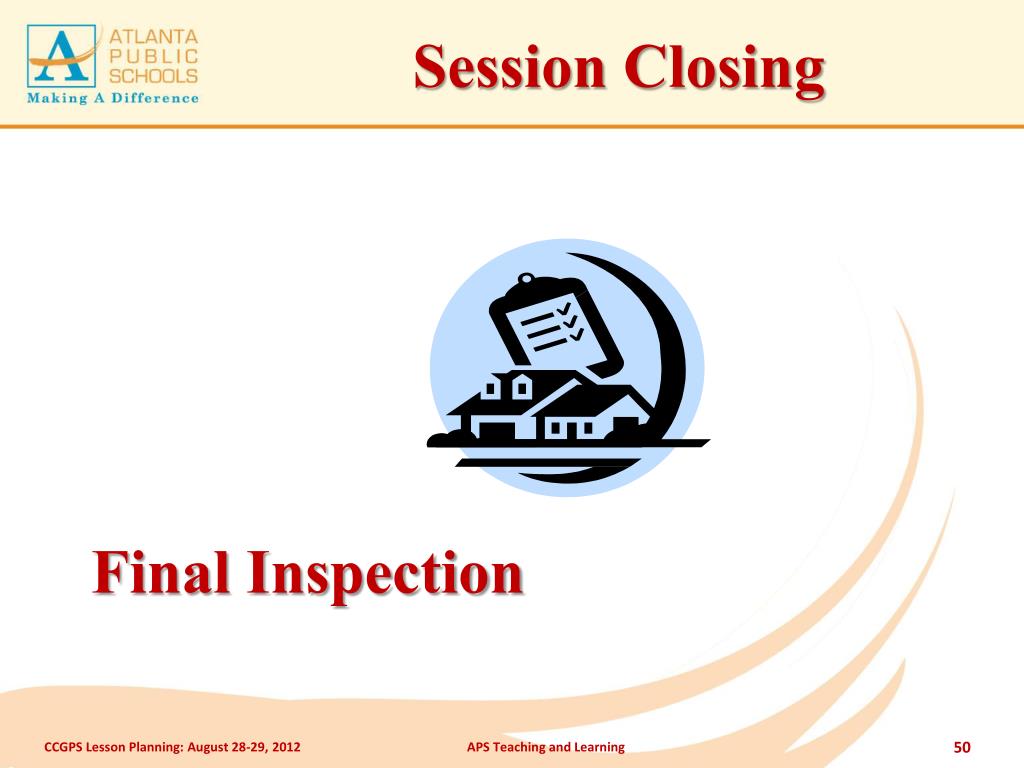 ATLANTA PUBLIC SCHOOLS
Making A Difference

Session Closing

Final Inspection

CCGPS Lesson Planning: August 28-29, 2012

APS Teaching and Learning

50